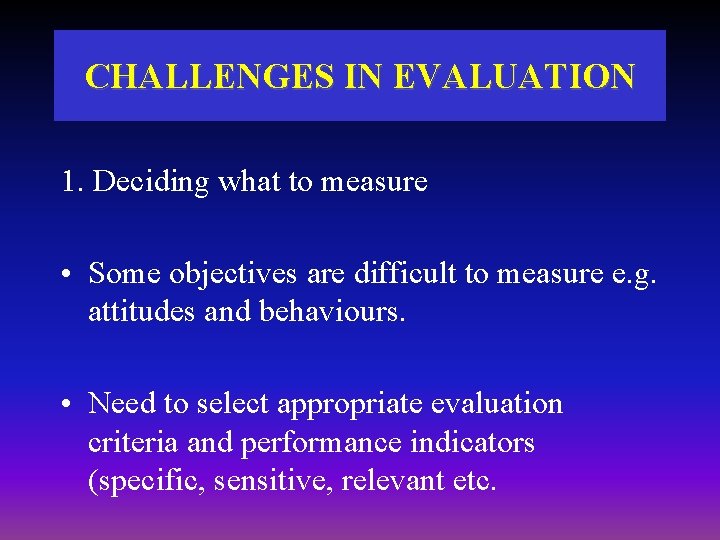 CHALLENGES IN EVALUATION

1. Deciding what to measure

• Some objectives are difficult to measure e.g. attitudes and behaviours.

• Need to select appropriate evaluation criteria and performance indicators (specific, sensitive, relevant etc.